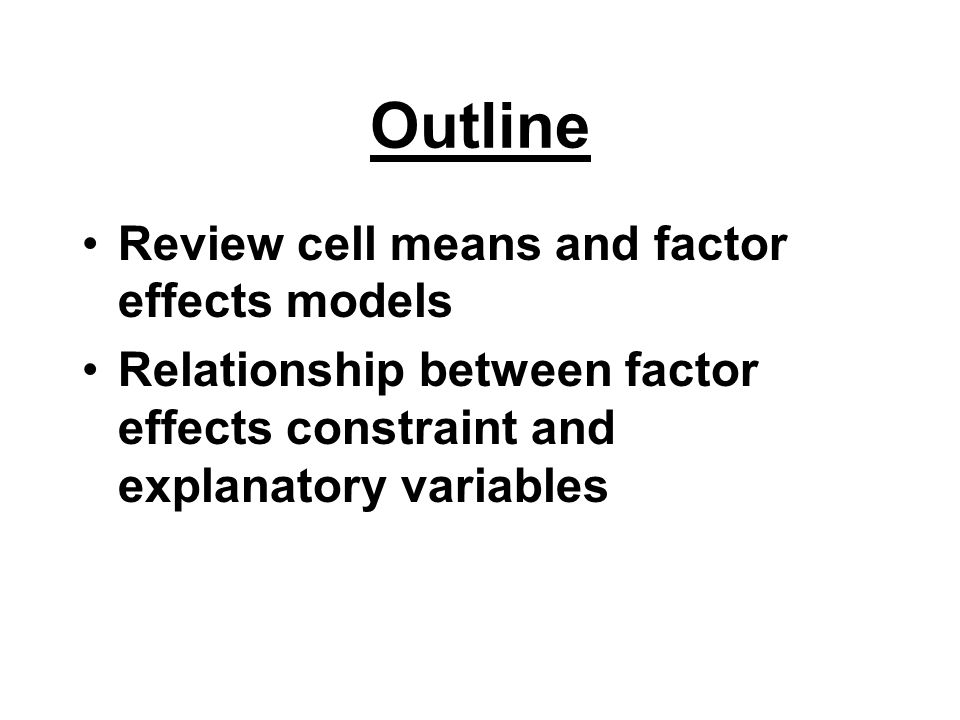 Outline

• Review cell means and factor effects models
• Relationship between factor effects constraint and explanatory variables